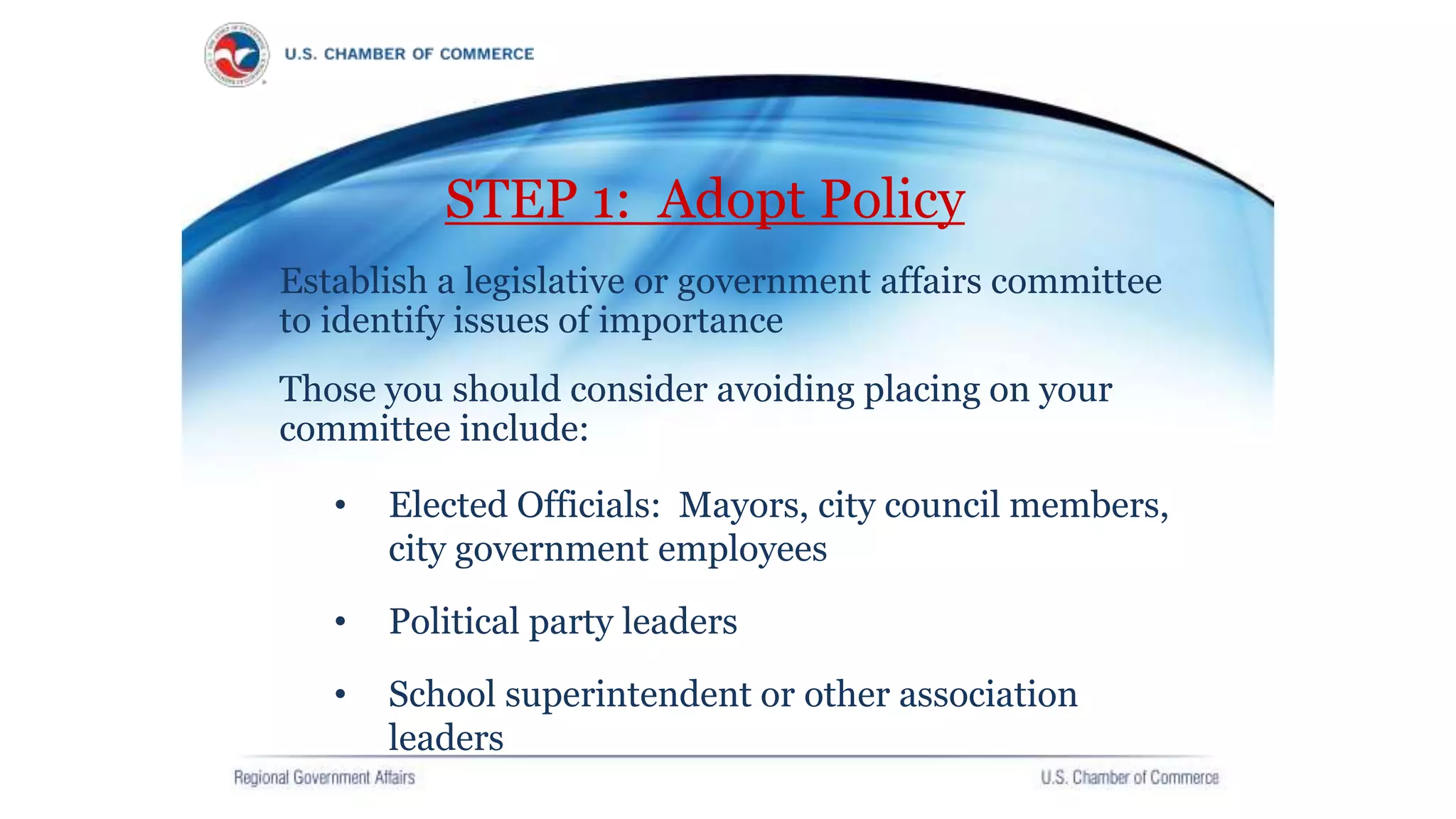 U.S. CHAMBER OF COMMERCE

STEP 1: Adopt Policy

Establish a legislative or government affairs committee to identify issues of importance

Those you should consider avoiding placing on your committee include:

• Elected Officials: Mayors, city council members, city government employees

• Political party leaders

• School superintendent or other association leaders

Regional Government Affairs

U.S. Chamber of Commerce